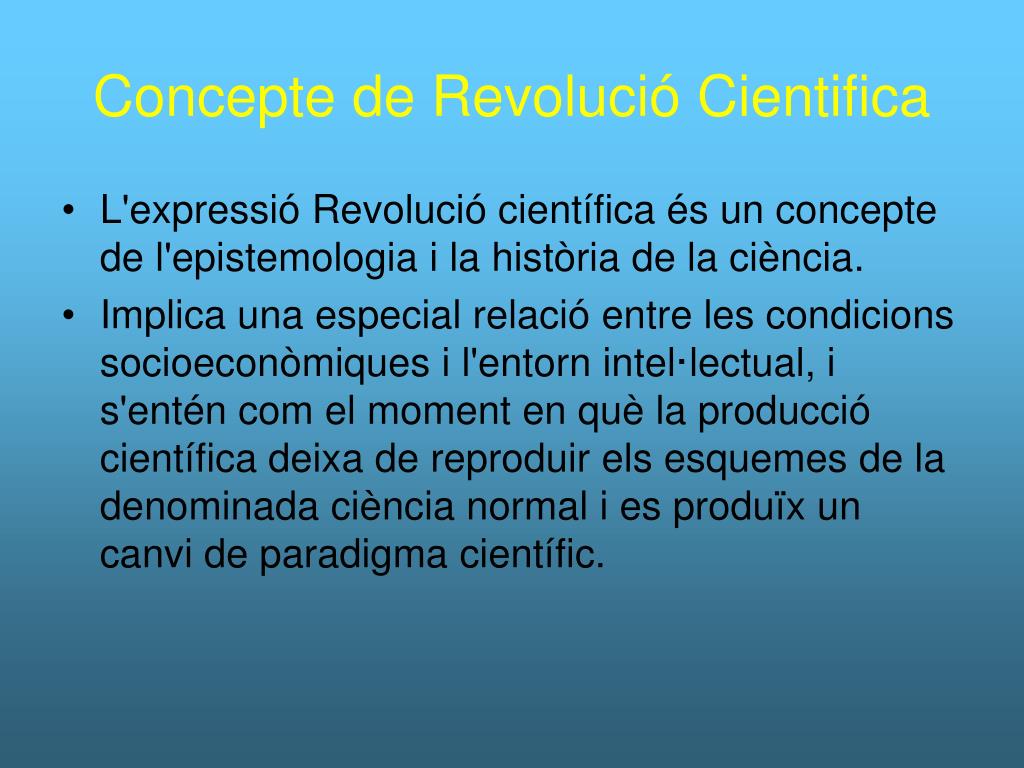 Concepte de Revolució Cientifica

• L'expressió Revolució científica és un concepte de l'epistemologia i la història de la ciència.

• Implica una especial relació entre les condicions socioeconòmiques i l'entorn intel·lectual, i s'entén com el moment en què la producció científica deixa de reproduir els esquemes de la denominada ciència normal i es produïx un canvi de paradigma científic.